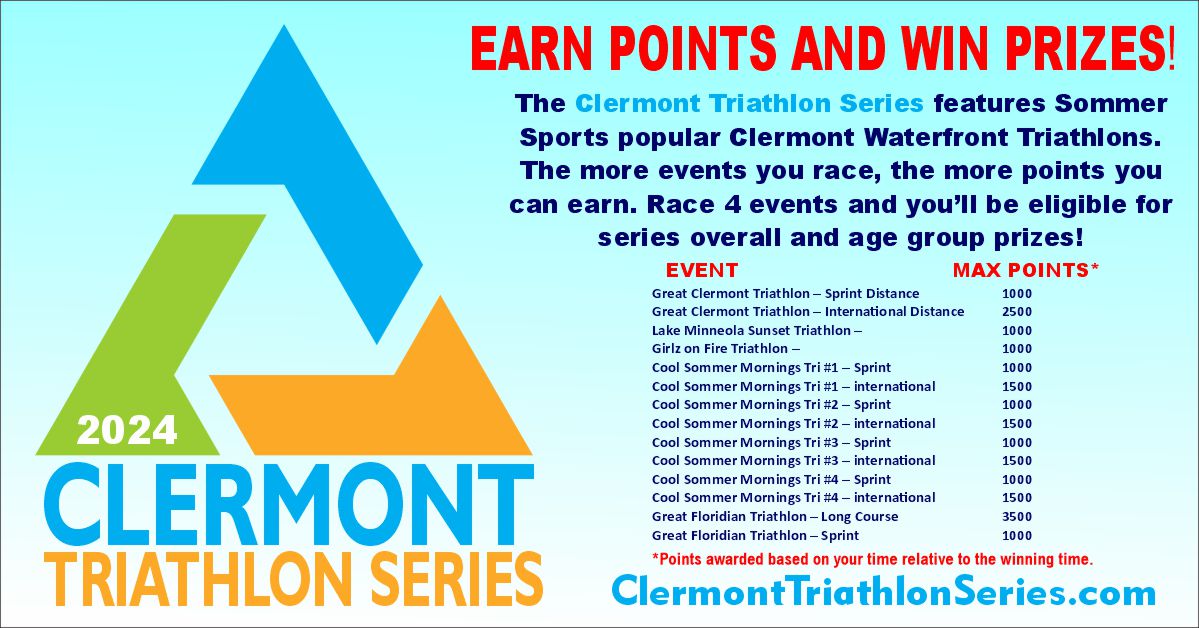 2024
CLERMONT
TRIATHLON SERIES

EARN POINTS AND WIN PRIZES!

The Clermont Triathlon Series features Sommer Sports popular Clermont Waterfront Triathlons. The more events you race, the more points you can earn. Race 4 events and you'll be eligible for series overall and age group prizes!

| EVENT | MAX POINTS* |
|---|---|
| Great Clermont Triathlon – Sprint Distance | 1000 |
| Great Clermont Triathlon – International Distance | 2500 |
| Lake Minneola Sunset Triathlon – | 1000 |
| Girlz on Fire Triathlon – | 1000 |
| Cool Sommer Mornings Tri #1 – Sprint | 1000 |
| Cool Sommer Mornings Tri #1 – international | 1500 |
| Cool Sommer Mornings Tri #2 – Sprint | 1000 |
| Cool Sommer Mornings Tri #2 – international | 1500 |
| Cool Sommer Mornings Tri #3 – Sprint | 1000 |
| Cool Sommer Mornings Tri #3 – international | 1500 |
| Cool Sommer Mornings Tri #4 – Sprint | 1000 |
| Cool Sommer Mornings Tri #4 – international | 1500 |
| Great Floridian Triathlon – Long Course | 3500 |
| Great Floridian Triathlon – Sprint | 1000 |

*Points awarded based on your time relative to the winning time.

ClermontTriathlonSeries.com